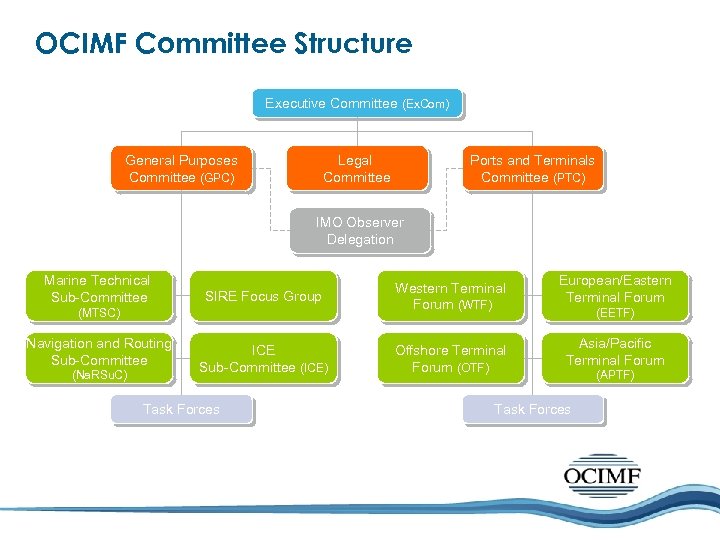 OCIMF Committee Structure

Executive Committee (ExCom)

General Purposes Committee (GPC)

Legal Committee

Ports and Terminals Committee (PTC)

IMO Observer Delegation

Marine Technical Sub-Committee (MTSC)

SIRE Focus Group

Western Terminal Forum (WTF)

European/Eastern Terminal Forum (EETF)

Navigation and Routing Sub-Committee (NaRSuC)

ICE Sub-Committee (ICE)

Offshore Terminal Forum (OTF)

Asia/Pacific Terminal Forum (APTF)

Task Forces

Task Forces

OCIMF